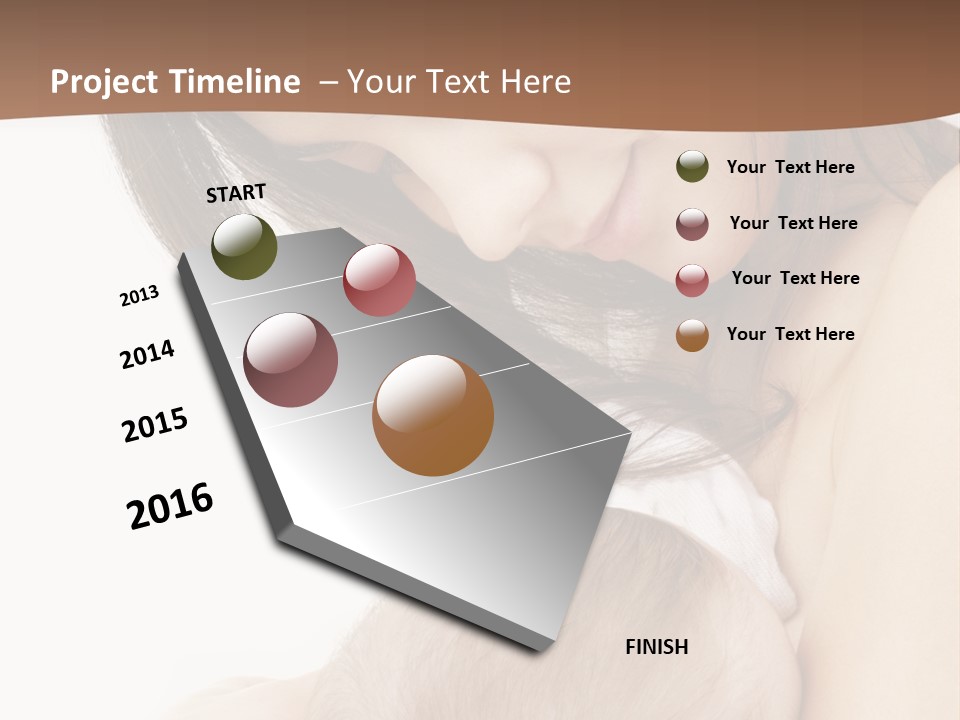 Project Timeline – Your Text Here

START

2013

2014

2015

2016

FINISH

Your Text Here

Your Text Here

Your Text Here

Your Text Here